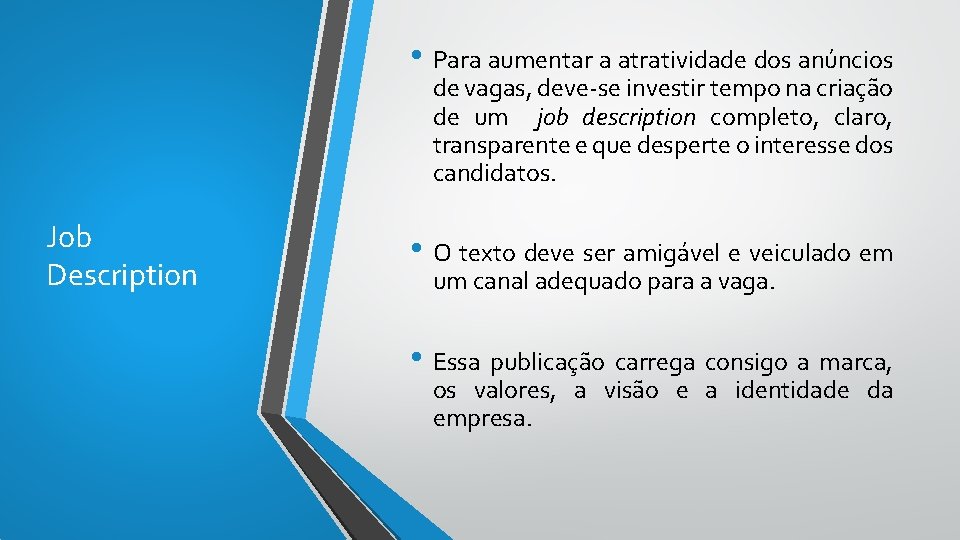 Job Description

• Para aumentar a atratividade dos anúncios de vagas, deve-se investir tempo na criação de um job description completo, claro, transparente e que desperte o interesse dos candidatos.

• O texto deve ser amigável e veiculado em um canal adequado para a vaga.

• Essa publicação carrega consigo a marca, os valores, a visão e a identidade da empresa.